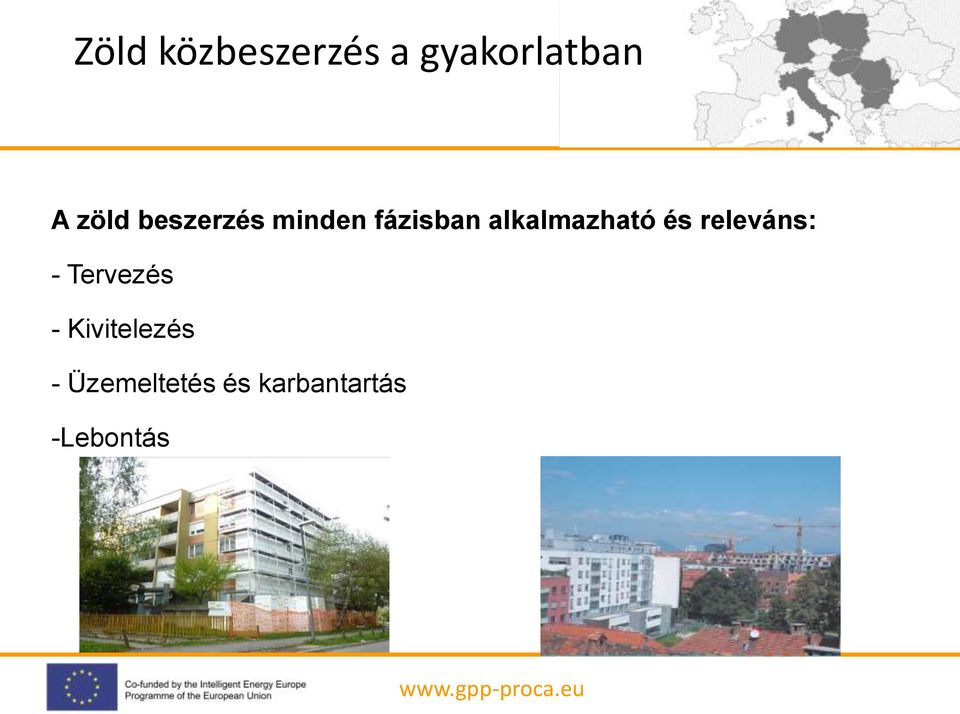 Zöld közbeszerzés a gyakorlatban

A zöld beszerzés minden fázisban alkalmazható és releváns:

- Tervezés

- Kivitelezés

- Üzemeltetés és karbantartás

-Lebontás

Co-funded by the Intelligent Energy Europe Programme of the European Union

www.gpp-proca.eu